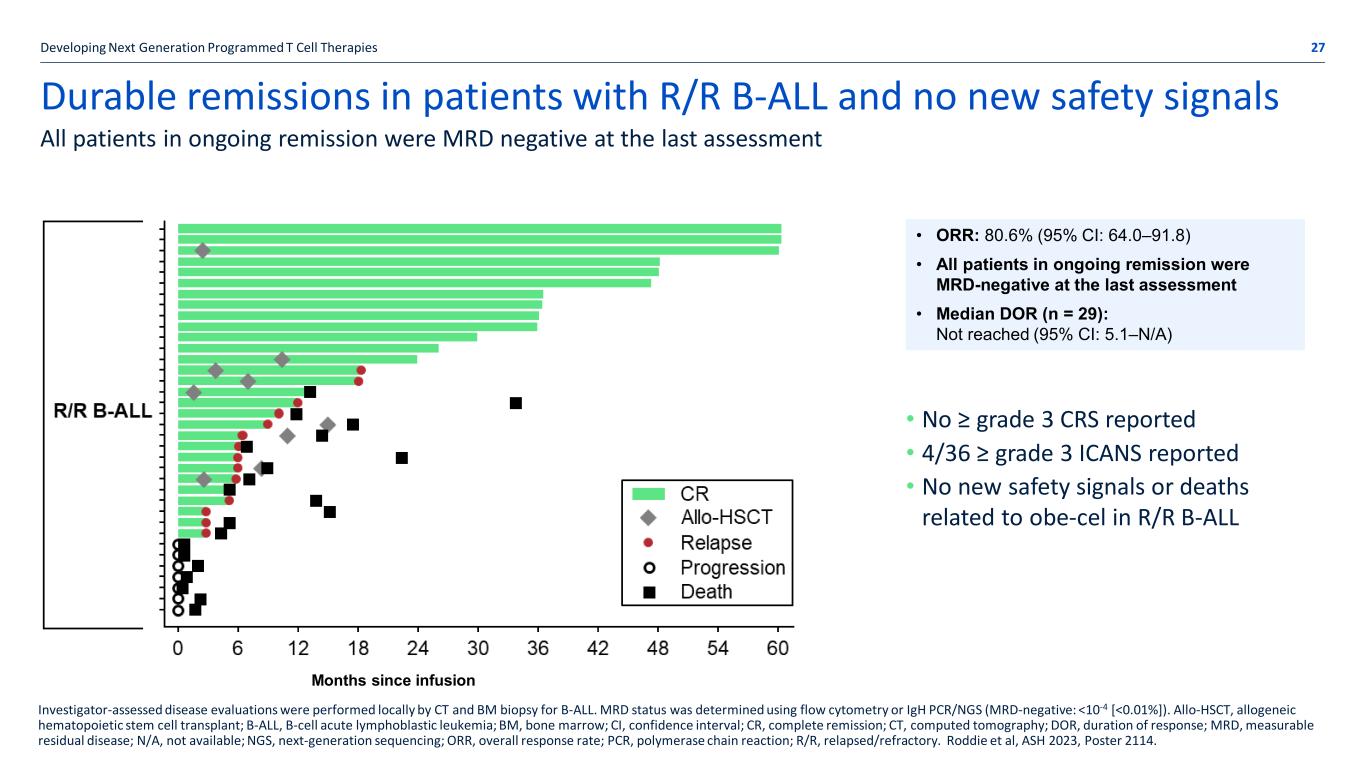 Developing Next Generation Programmed T Cell Therapies

27

Durable remissions in patients with R/R B-ALL and no new safety signals

All patients in ongoing remission were MRD negative at the last assessment

R/R B-ALL

CR
Allo-HSCT
Relapse
Progression
Death

0 6 12 18 24 30 36 42 48 54 60

Months since infusion

• ORR: 80.6% (95% CI: 64.0–91.8)
• All patients in ongoing remission were MRD-negative at the last assessment
• Median DOR (n = 29): Not reached (95% CI: 5.1–N/A)

• No ≥ grade 3 CRS reported
• 4/36 ≥ grade 3 ICANS reported
• No new safety signals or deaths related to obe-cel in R/R B-ALL

Investigator-assessed disease evaluations were performed locally by CT and BM biopsy for B-ALL. MRD status was determined using flow cytometry or IgH PCR/NGS (MRD-negative: <$10^{-4}$ [<0.01%]). Allo-HSCT, allogeneic hematopoietic stem cell transplant; B-ALL, B-cell acute lymphoblastic leukemia; BM, bone marrow; CI, confidence interval; CR, complete remission; CT, computed tomography; DOR, duration of response; MRD, measurable residual disease; N/A, not available; NGS, next-generation sequencing; ORR, overall response rate; PCR, polymerase chain reaction; R/R, relapsed/refractory. Roddie et al, ASH 2023, Poster 2114.